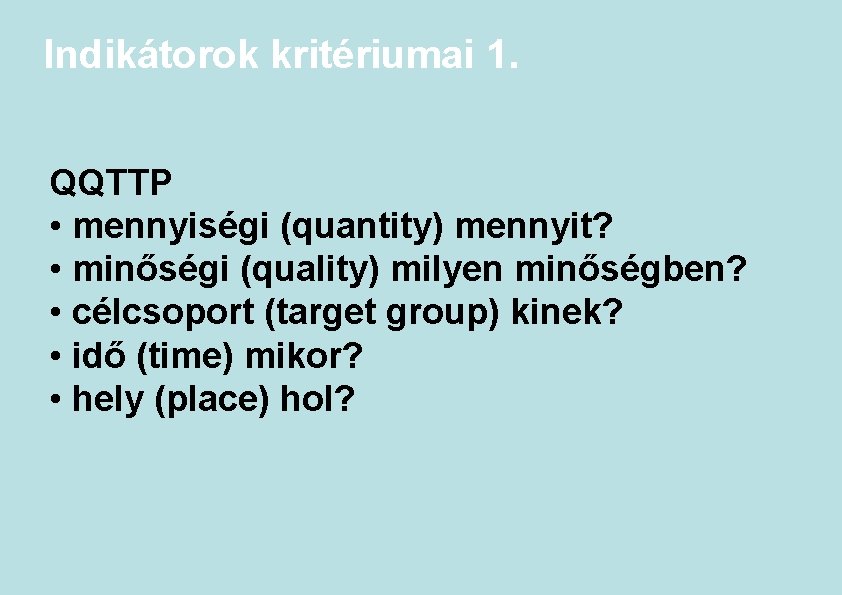 Indikátorok kritériumai 1.

QQTTP
• mennyiségi (quantity) mennyit?
• minőségi (quality) milyen minőségben?
• célcsoport (target group) kinek?
• idő (time) mikor?
• hely (place) hol?